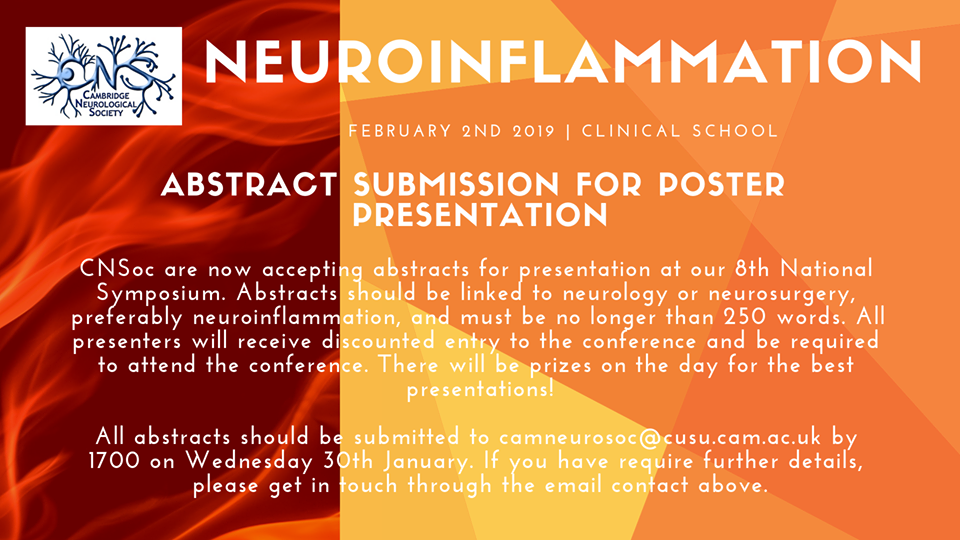 CNS
CAMBRIDGE NEUROLOGICAL SOCIETY

NEUROINFLAMMATION

FEBRUARY 2ND 2019 | CLINICAL SCHOOL

ABSTRACT SUBMISSION FOR POSTER PRESENTATION

CNSoc are now accepting abstracts for presentation at our 8th National Symposium. Abstracts should be linked to neurology or neurosurgery, preferably neuroinflammation, and must be no longer than 250 words. All presenters will receive discounted entry to the conference and be required to attend the conference. There will be prizes on the day for the best presentations!

All abstracts should be submitted to camneurosoc@cusu.cam.ac.uk by 1700 on Wednesday 30th January. If you have require further details, please get in touch through the email contact above.